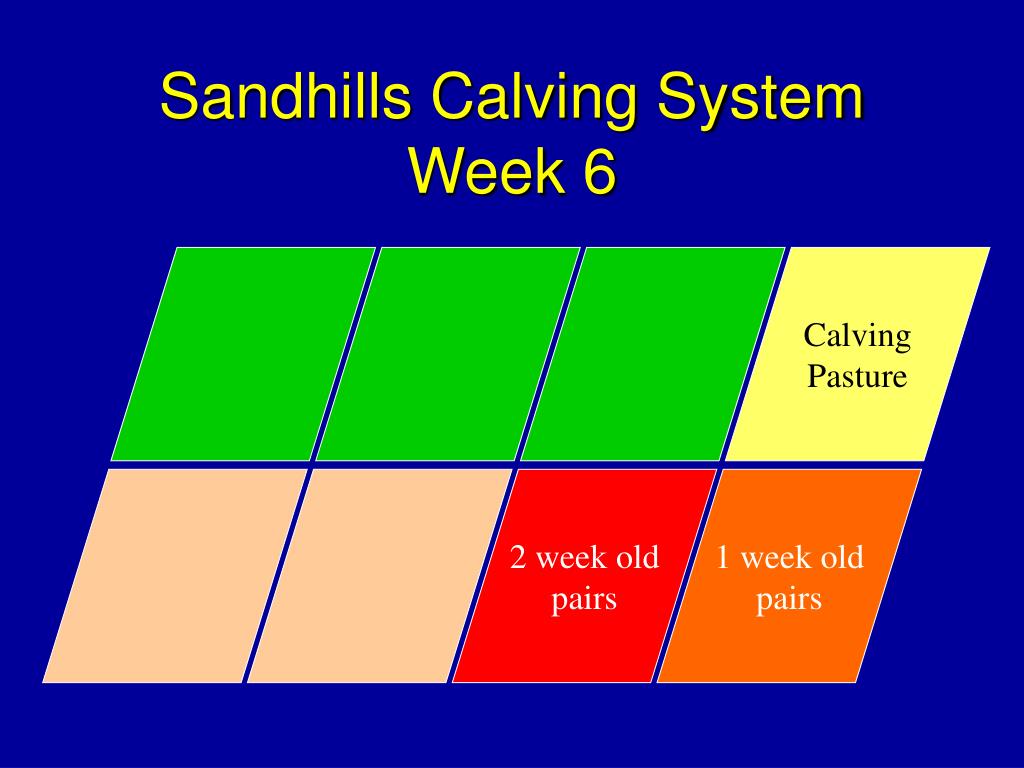 Sandhills Calving System
Week 6

Calving Pasture

2 week old pairs

1 week old pairs